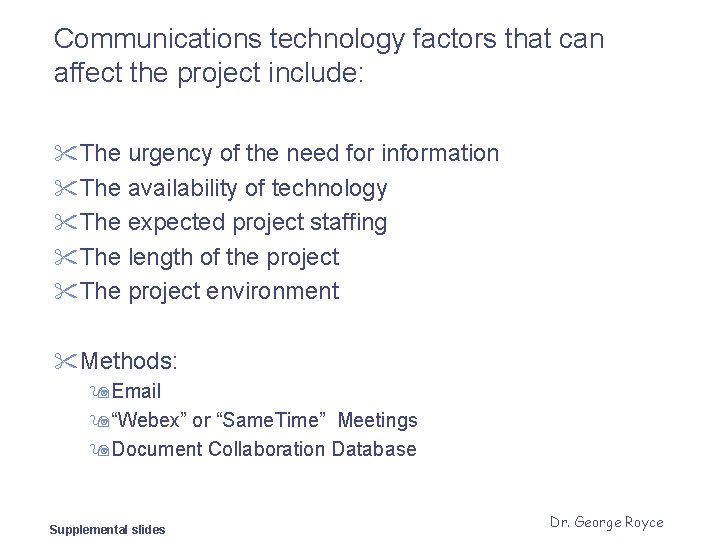 Communications technology factors that can affect the project include:

The urgency of the need for information
The availability of technology
The expected project staffing
The length of the project
The project environment

Methods:
Email
“Webex” or “SameTime” Meetings
Document Collaboration Database

Supplemental slides

Dr. George Royce